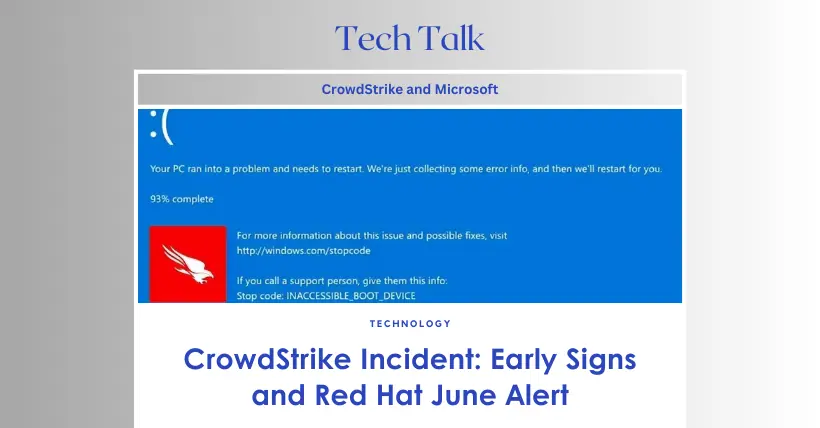 Tech Talk

CrowdStrike and Microsoft

:(

Your PC ran into a problem and needs to restart. We're just collecting some error info, and then we'll restart for you.

93% complete

For more information about this issue and possible fixes, visit http://windows.com/stopcode

If you call a support person, give them this info:
Stop code: INACCESSIBLE_BOOT_DEVICE

TECHNOLOGY

CrowdStrike Incident: Early Signs and Red Hat June Alert